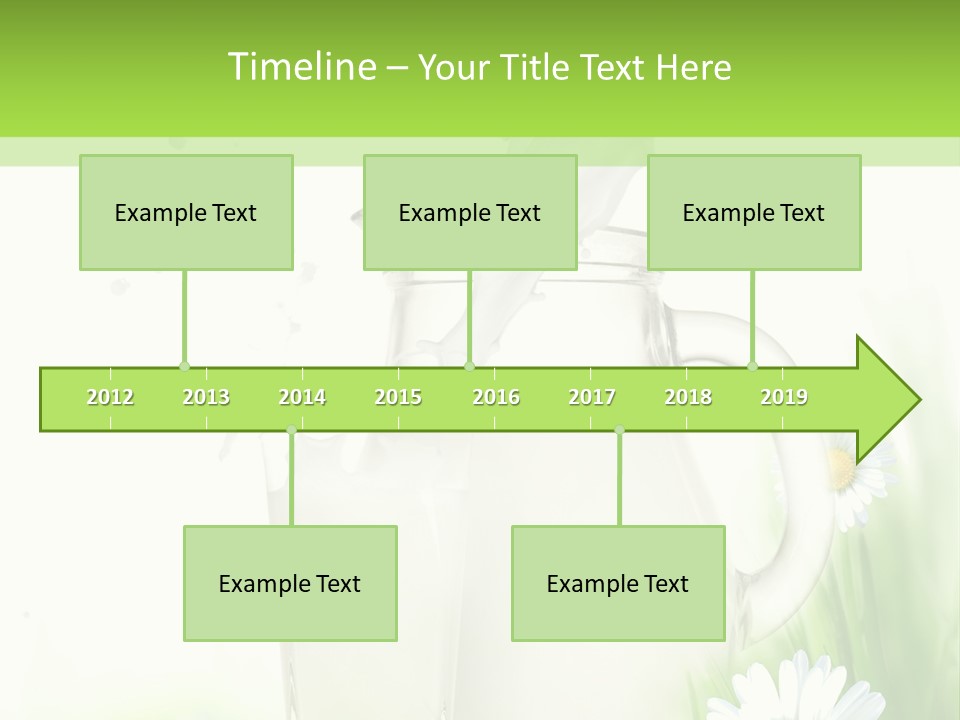 Timeline – Your Title Text Here

Example Text

Example Text

Example Text

2012 2013 2014 2015 2016 2017 2018 2019

Example Text

Example Text